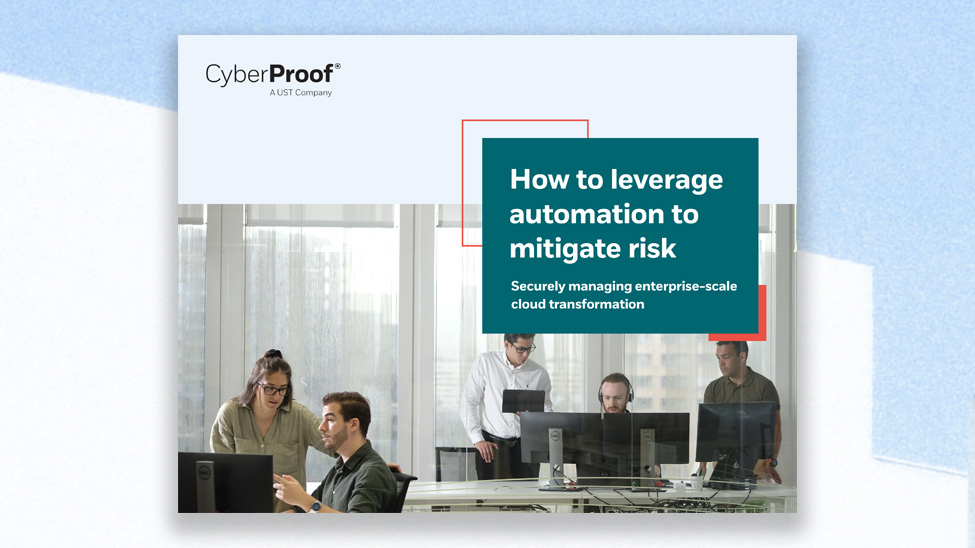 CyberProof®
A UST Company

How to leverage automation to mitigate risk

Securely managing enterprise-scale cloud transformation